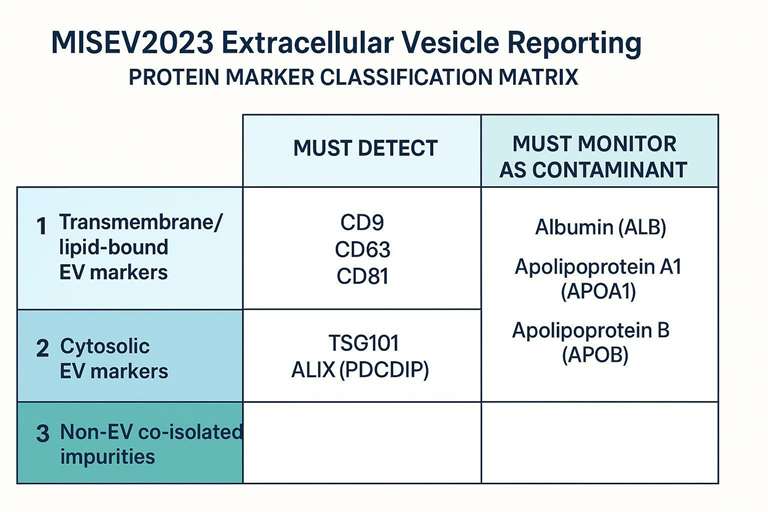 MISEV2023 Extracellular Vesicle Reporting
PROTEIN MARKER CLASSIFICATION MATRIX

| | MUST DETECT | MUST MONITOR AS CONTAMINANT |
|---|---|---|
| 1 Transmembrane/ lipid-bound EV markers | CD9 CD63 CD81 | Albumin (ALB) Apolipoprotein A1 (APOA1) Apolipoprotein B (APOB) |
| 2 Cytosolic EV markers | TSG101 ALIX (PDCDIP) | |
| 3 Non-EV co-isolated impurities | | |